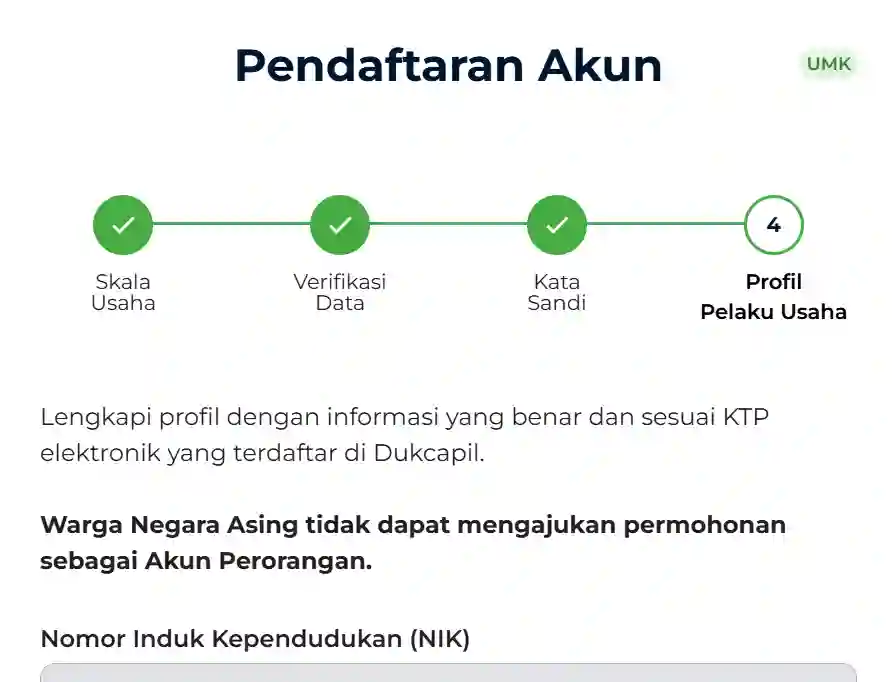 Pendaftaran Akun

UMK

Skala Usaha

Verifikasi Data

Kata Sandi

4

Profil Pelaku Usaha

Lengkapi profil dengan informasi yang benar dan sesuai KTP elektronik yang terdaftar di Dukcapil.

Warga Negara Asing tidak dapat mengajukan permohonan sebagai Akun Perorangan.

Nomor Induk Kependudukan (NIK)